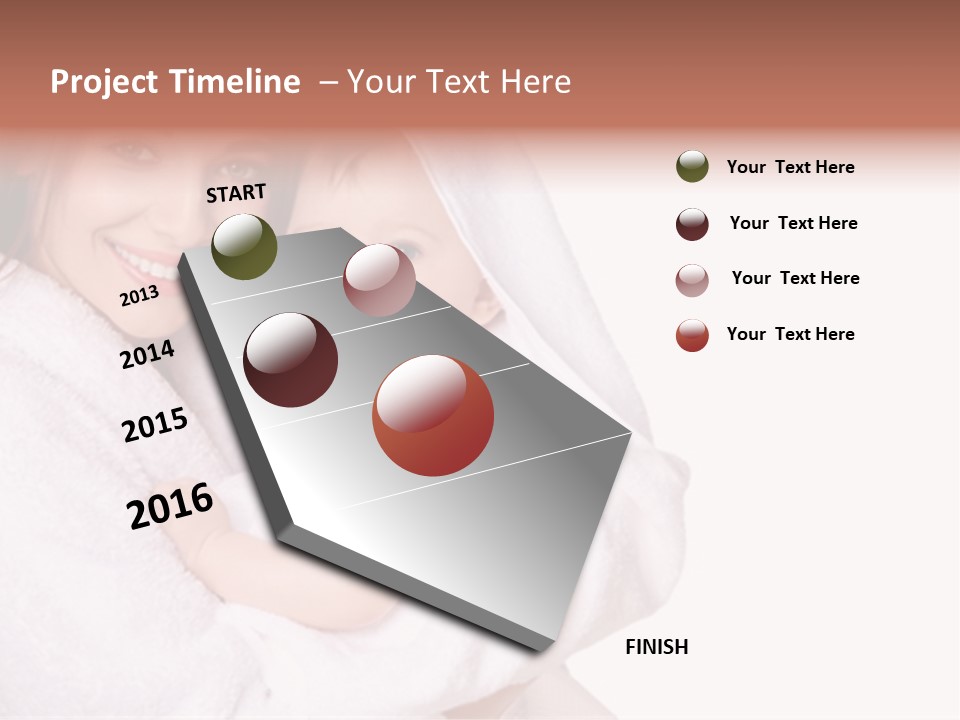 Project Timeline – Your Text Here

START

2013

2014

2015

2016

FINISH

Your Text Here

Your Text Here

Your Text Here

Your Text Here